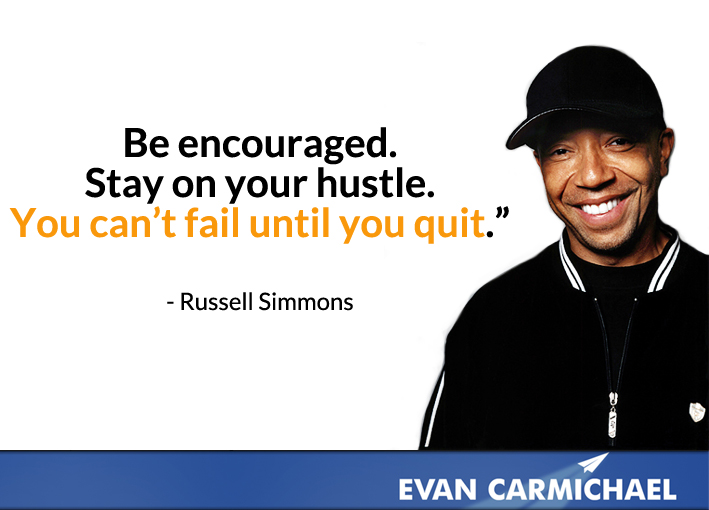 Be encouraged. Stay on your hustle. You can't fail until you quit."

- Russell Simmons

EVAN CARMICHAEL